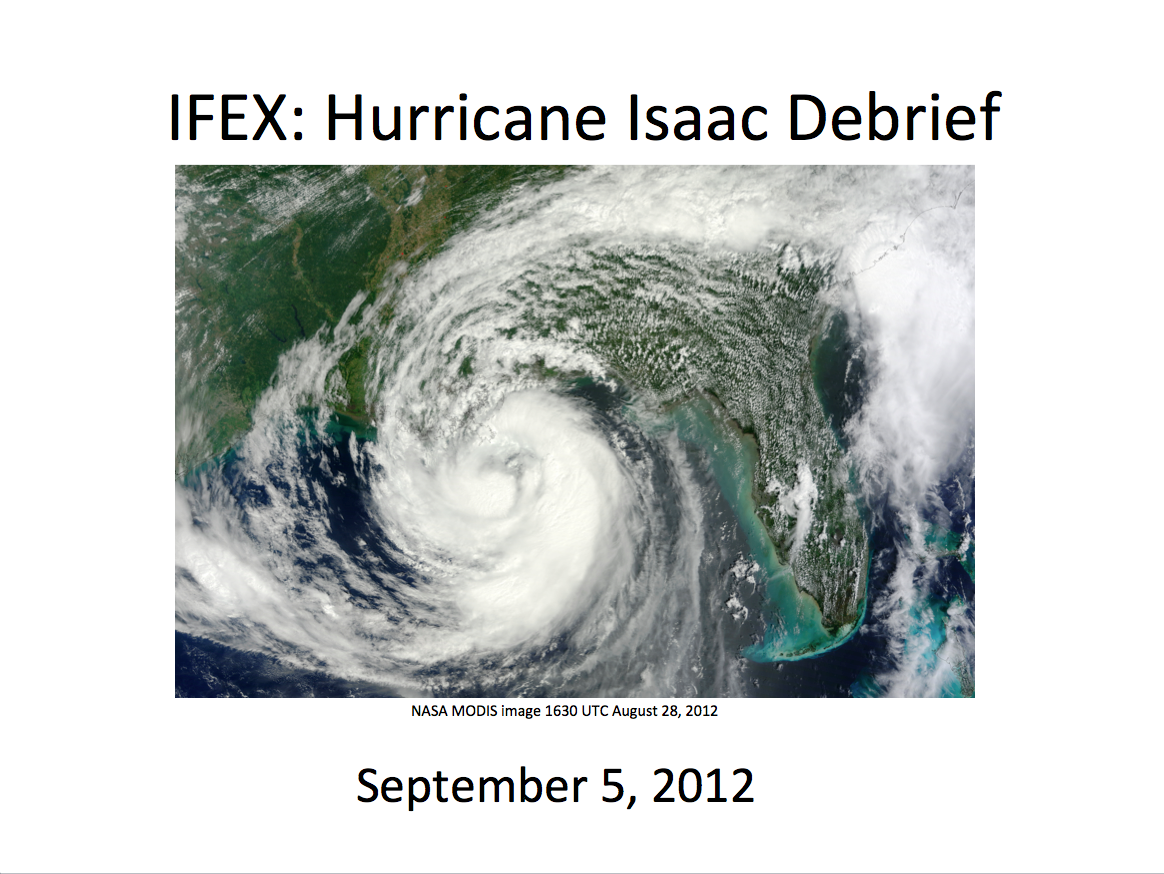 IFEX: Hurricane Isaac Debrief

NASA MODIS image 1630 UTC August 28, 2012

September 5, 2012